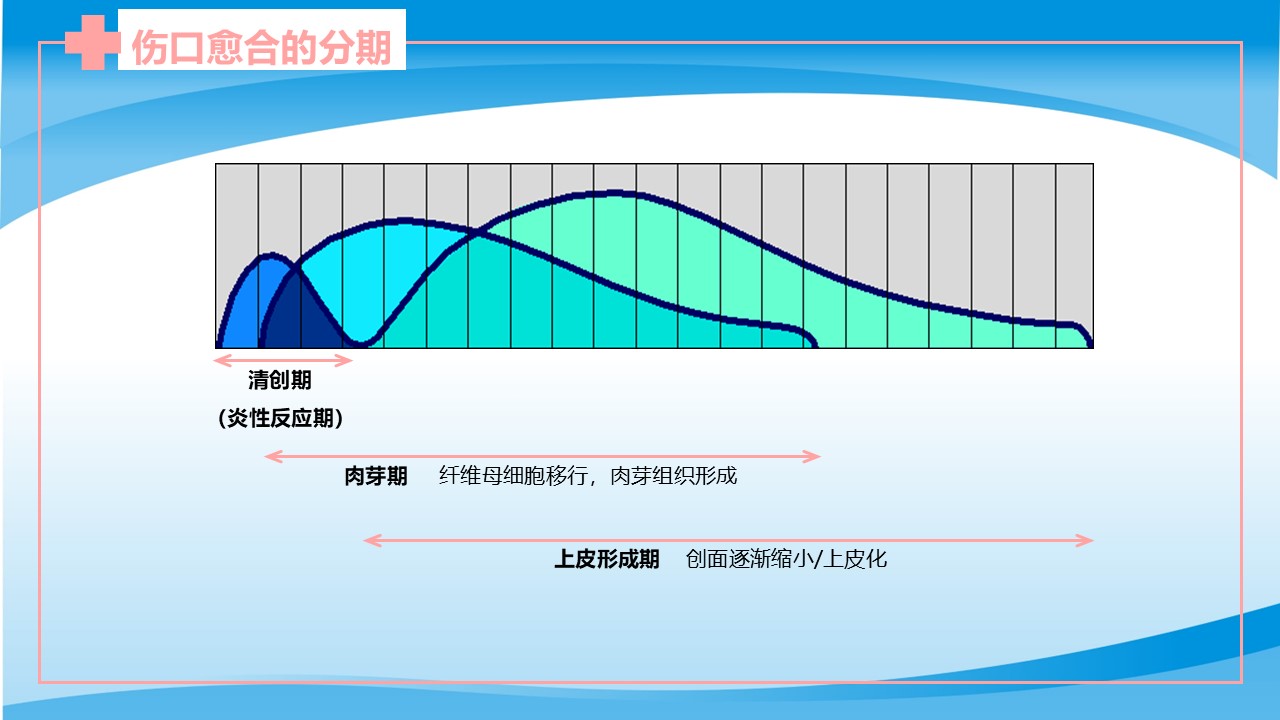 伤口愈合的分期

清创期
(炎性反应期)

肉芽期 纤维母细胞移行，肉芽组织形成

上皮形成期 创面逐渐缩小/上皮化